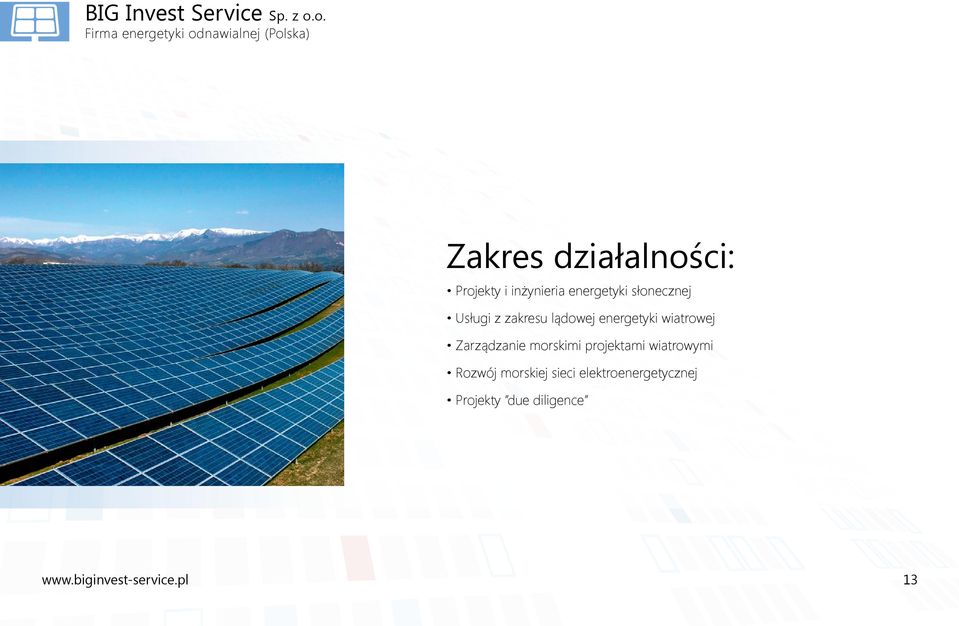 BIG Invest Service Sp. z o.o.
Firma energetyki odnawialnej (Polska)

Zakres działalności:

• Projekty i inżynieria energetyki słonecznej
• Usługi z zakresu lądowej energetyki wiatrowej
• Zarządzanie morskimi projektami wiatrowymi
• Rozwój morskiej sieci elektroenergetycznej
• Projekty "due diligence"

www.biginvest-service.pl

13